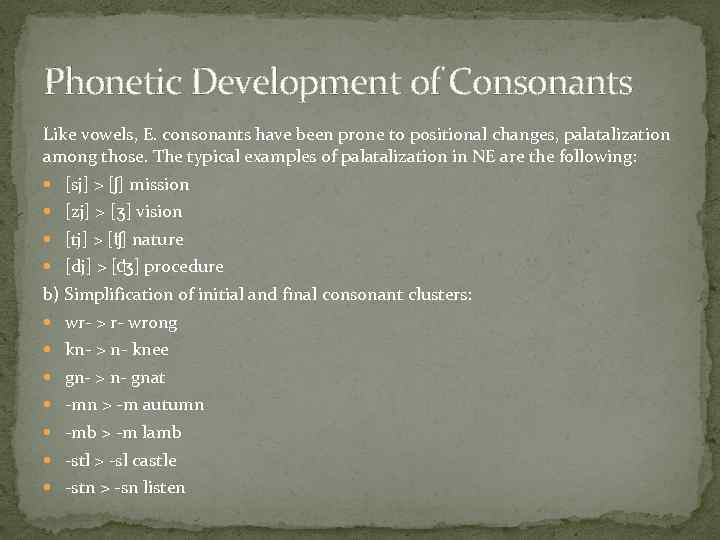 Phonetic Development of Consonants

Like vowels, E. consonants have been prone to positional changes, palatalization among those. The typical examples of palatalization in NE are the following:

- [sj] > [ʃ] mission
- [zj] > [ʒ] vision
- [tj] > [ʧ] nature
- [dj] > [ʤ] procedure

b) Simplification of initial and final consonant clusters:

- wr- > r- wrong
- kn- > n- knee
- gn- > n- gnat
- -mn > -m autumn
- -mb > -m lamb
- -stl > -sl castle
- -stn > -sn listen